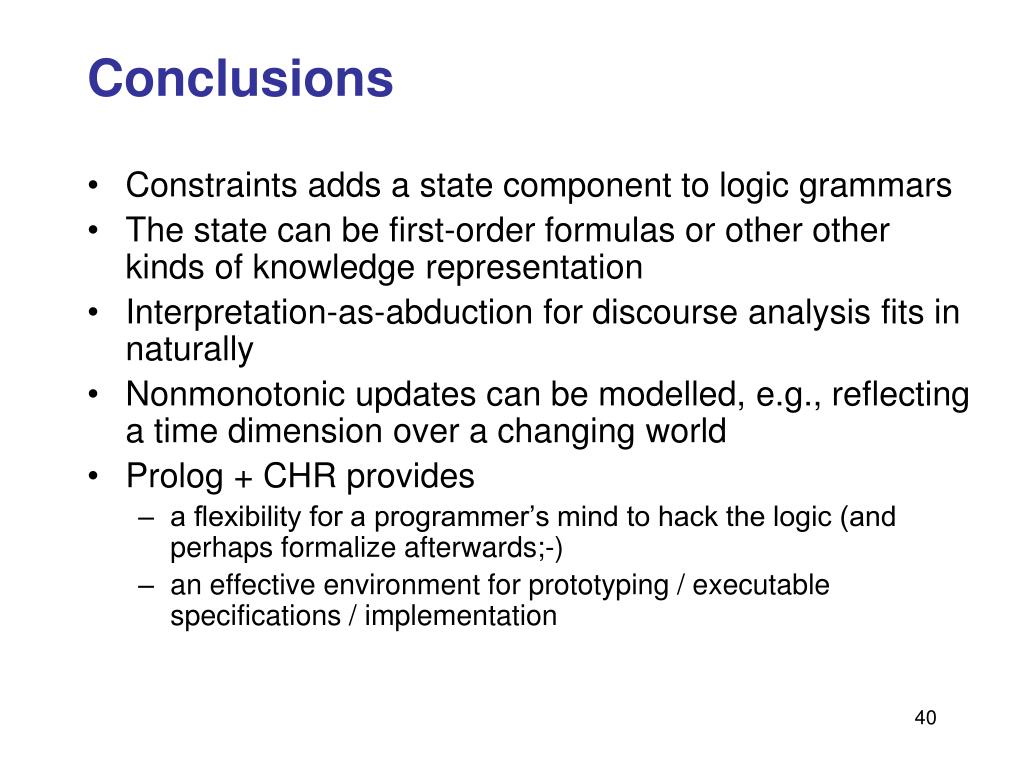 Conclusions

• Constraints adds a state component to logic grammars
• The state can be first-order formulas or other other kinds of knowledge representation
• Interpretation-as-abduction for discourse analysis fits in naturally
• Nonmonotonic updates can be modelled, e.g., reflecting a time dimension over a changing world
• Prolog + CHR provides
– a flexibility for a programmer's mind to hack the logic (and perhaps formalize afterwards;-)
– an effective environment for prototyping / executable specifications / implementation

40